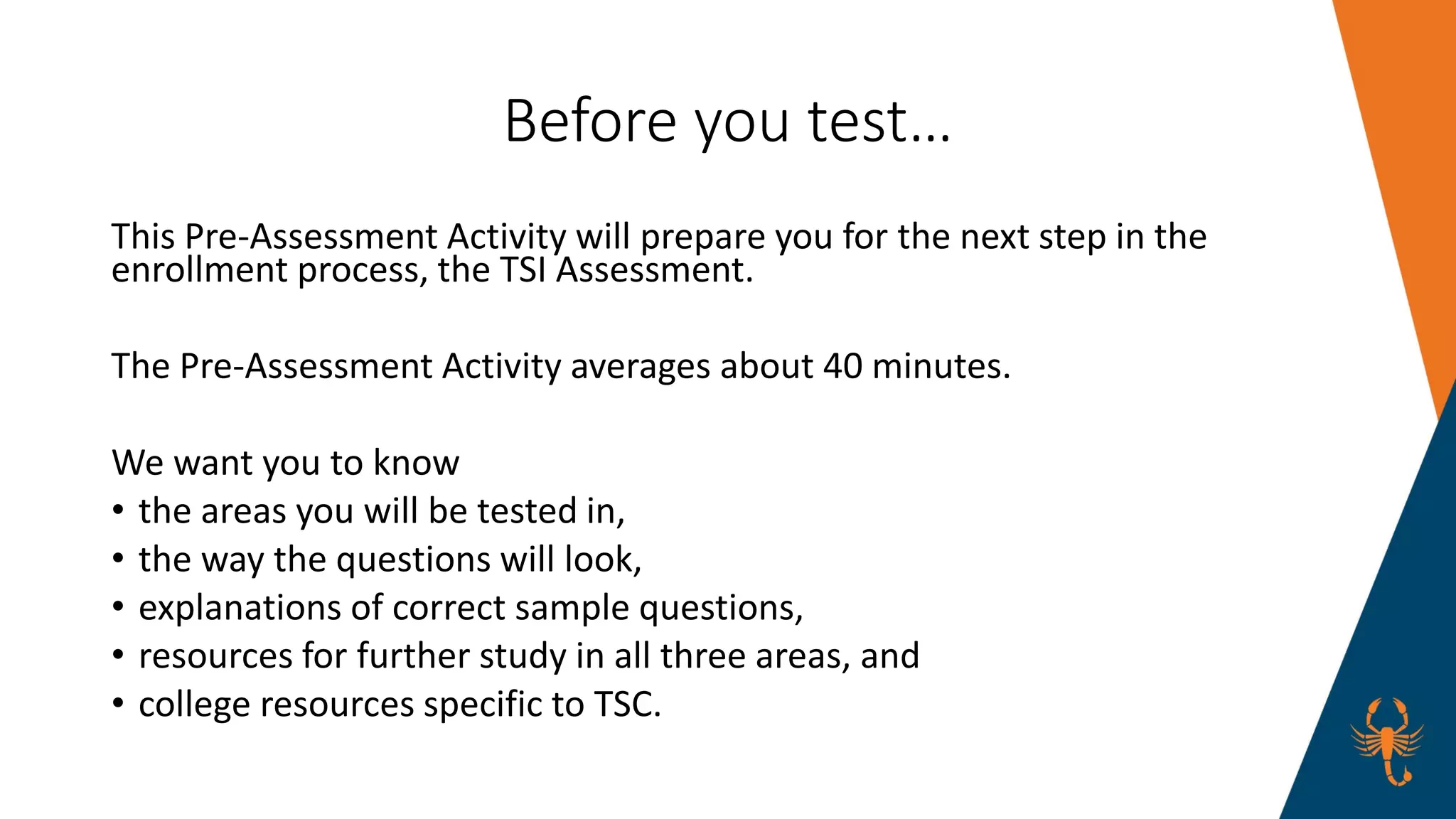 Before you test…

This Pre-Assessment Activity will prepare you for the next step in the enrollment process, the TSI Assessment.

The Pre-Assessment Activity averages about 40 minutes.

We want you to know
• the areas you will be tested in,
• the way the questions will look,
• explanations of correct sample questions,
• resources for further study in all three areas, and
• college resources specific to TSC.